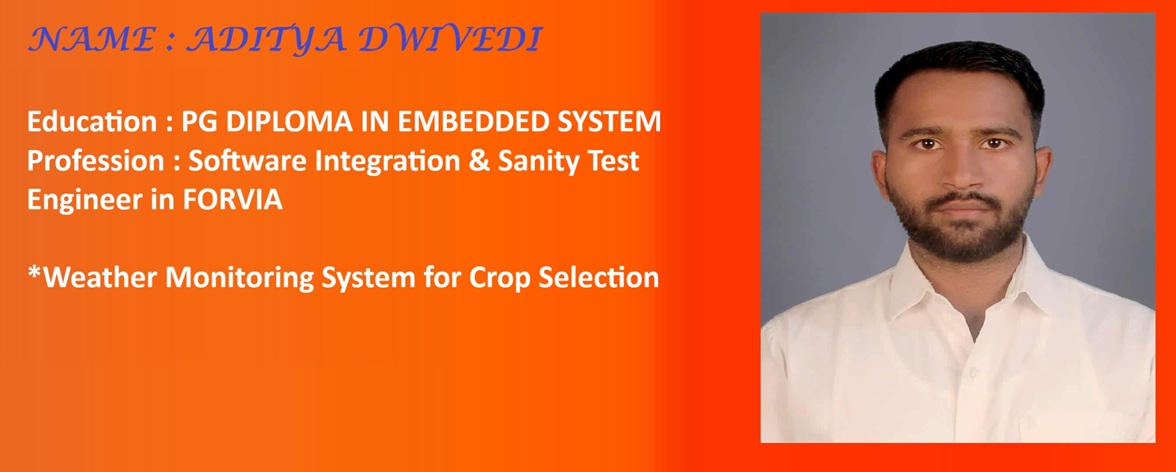 NAME : ADITYA DWIVEDI

Education : PG DIPLOMA IN EMBEDDED SYSTEM
Profession : Software Integration & Sanity Test Engineer in FORVIA

*Weather Monitoring System for Crop Selection